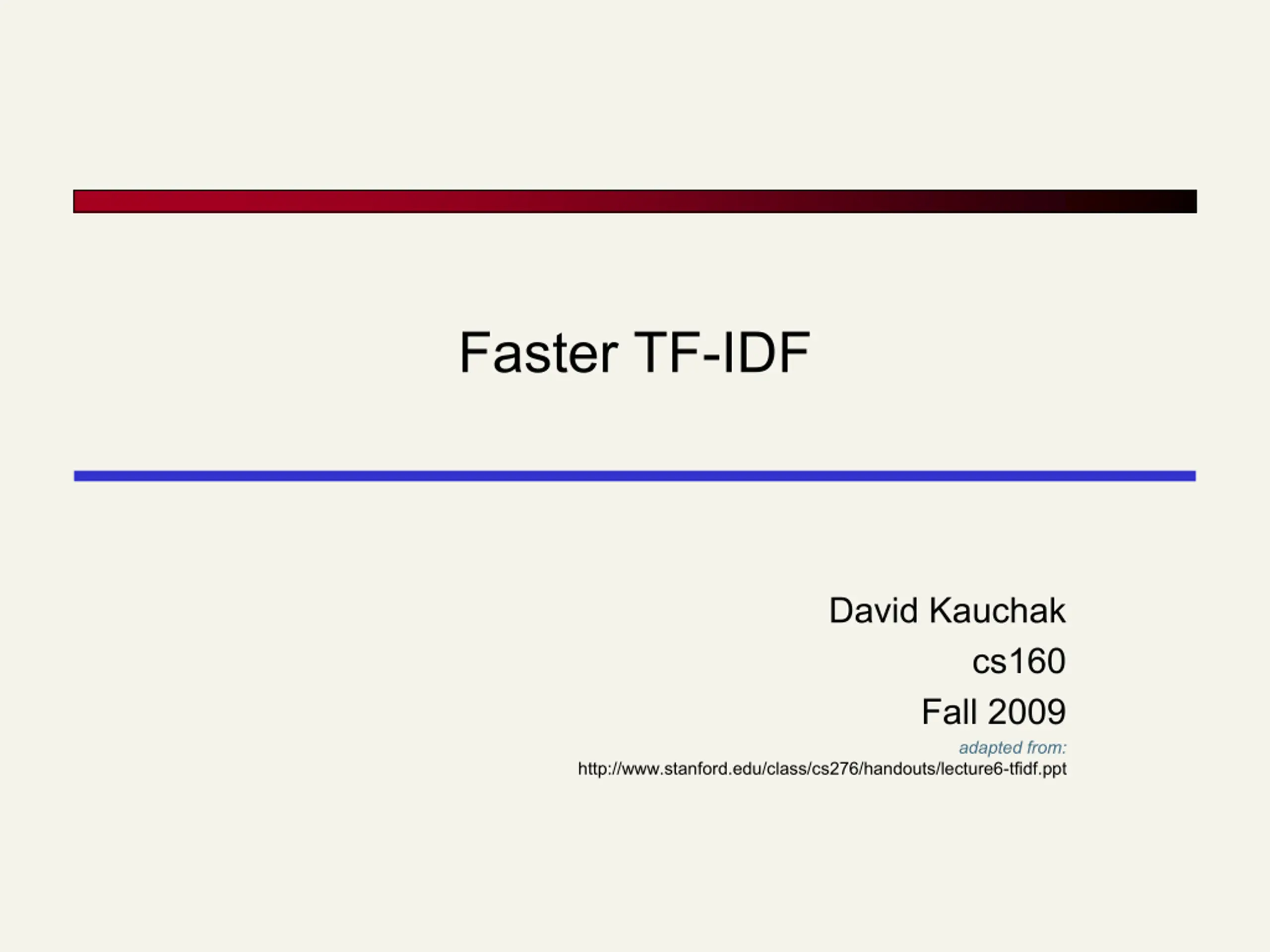 Faster TF-IDF

David Kauchak
cs160
Fall 2009
adapted from:
http://www.stanford.edu/class/cs276/handouts/lecture6-tfidf.ppt